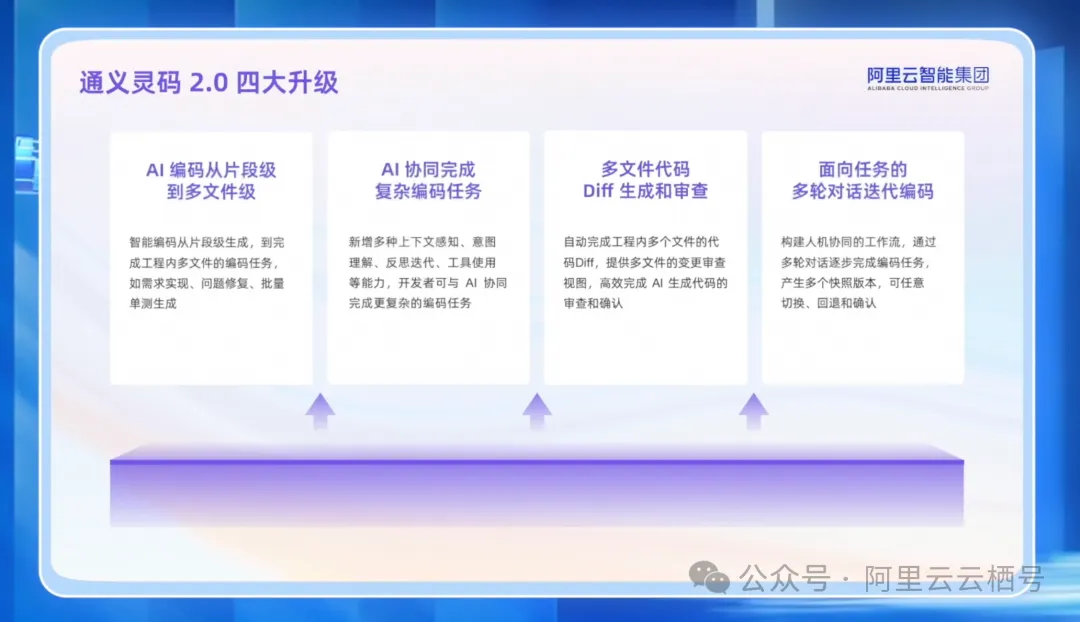 通义灵码 2.0 四大升级

阿里云智能集团
ALIBABA CLOUD INTELLIGENCE GROUP

AI 编码从片段级到多文件级

智能编码从片段级生成，到完成工程内多文件的编码任务，如需求实现、问题修复、批量单测生成

AI 协同完成复杂编码任务

新增多种上下文感知、意图理解、反思迭代、工具使用等能力，开发者可与 AI 协同完成更复杂的编码任务

多文件代码 Diff 生成和审查

自动完成工程内多个文件的代码Diff，提供多文件的变更审查视图，高效完成 AI 生成代码的审查和确认

面向任务的多轮对话迭代编码

构建人机协同的工作流，通过多轮对话逐步完成编码任务，产生多个快照版本，可任意切换、回退和确认

公众号 · 阿里云云栖号